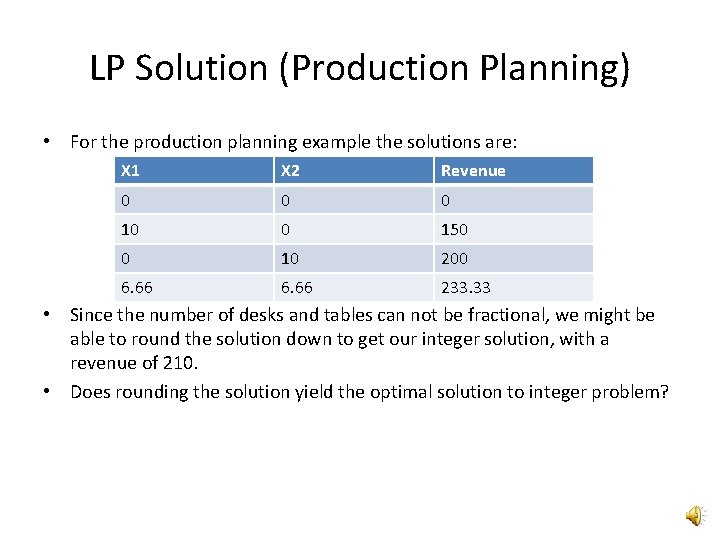 LP Solution (Production Planning)

• For the production planning example the solutions are:

| X1 | X2 | Revenue |
|---|---|---|
| 0 | 0 | 0 |
| 10 | 0 | 150 |
| 0 | 10 | 200 |
| 6.66 | 6.66 | 233.33 |

• Since the number of desks and tables can not be fractional, we might be able to round the solution down to get our integer solution, with a revenue of 210.

• Does rounding the solution yield the optimal solution to integer problem?